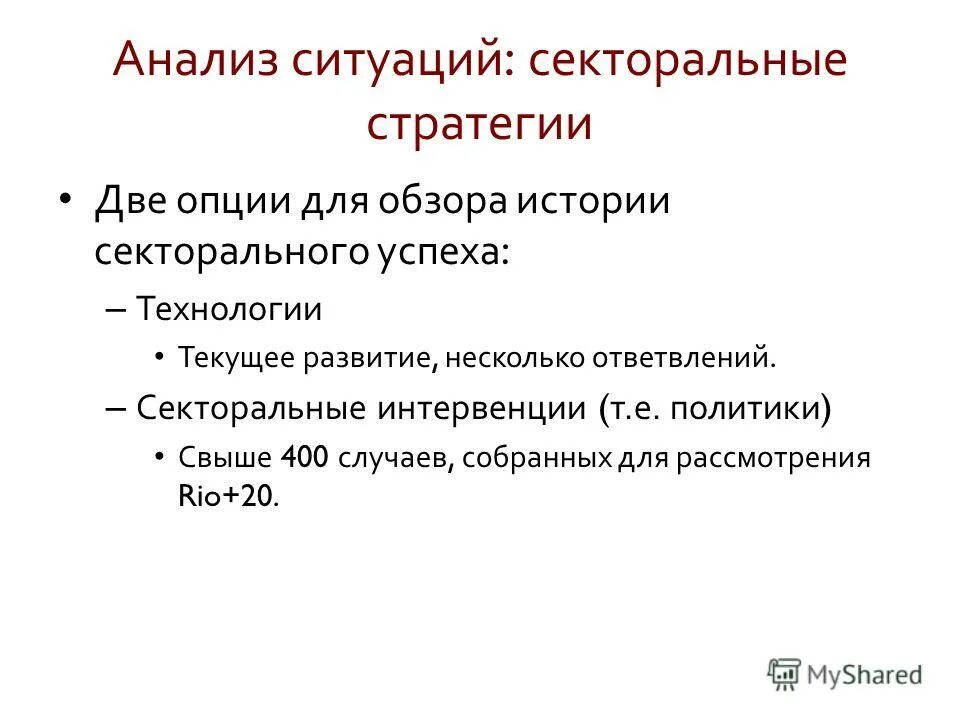 Анализ ситуаций: секторальные стратегии

• Две опции для обзора истории секторального успеха:
– Технологии
• Текущее развитие, несколько ответвлений.
– Секторальные интервенции (т.е. политики)
• Свыше 400 случаев, собранных для рассмотрения Rio+20.

MyShared